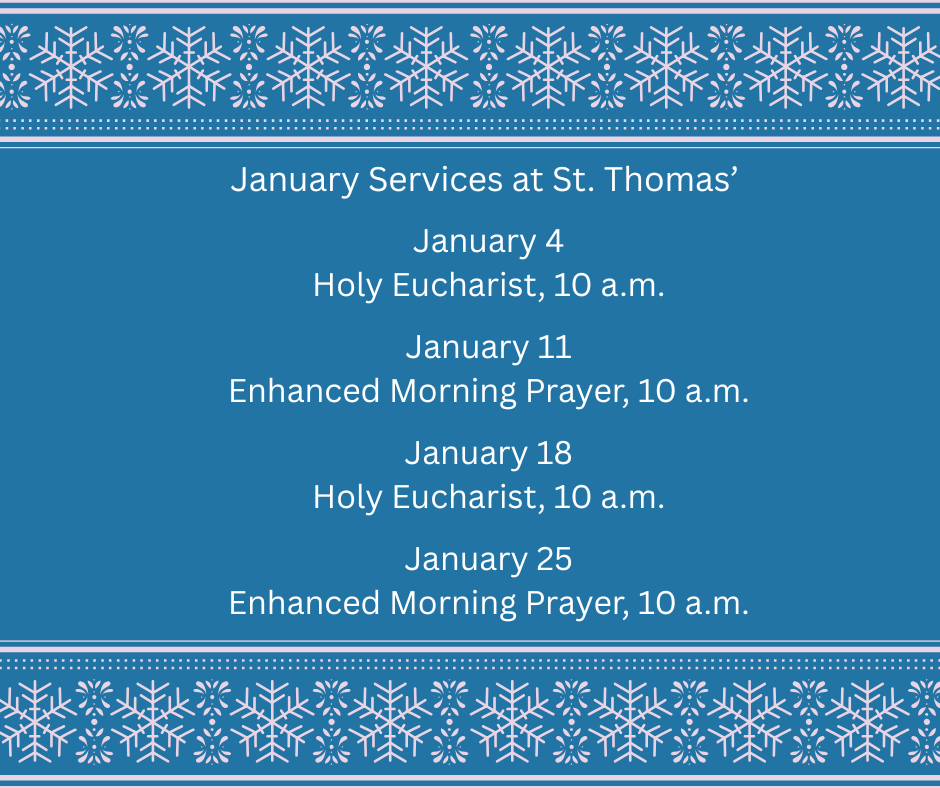 January Services at St. Thomas’

January 4
Holy Eucharist, 10 a.m.

January 11
Enhanced Morning Prayer, 10 a.m.

January 18
Holy Eucharist, 10 a.m.

January 25
Enhanced Morning Prayer, 10 a.m.